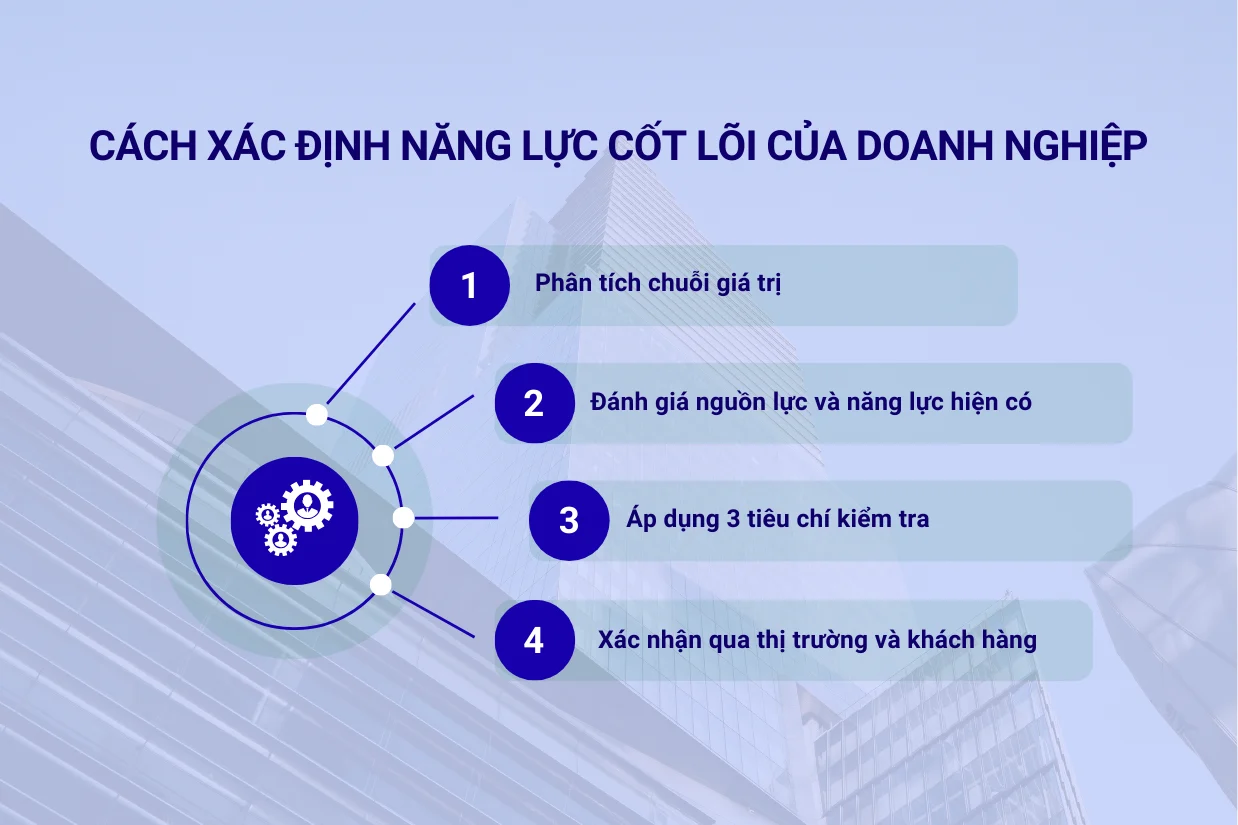 CÁCH XÁC ĐỊNH NĂNG LỰC CỐT LÕI CỦA DOANH NGHIỆP

1 Phân tích chuỗi giá trị

2 Đánh giá nguồn lực và năng lực hiện có

3 Áp dụng 3 tiêu chí kiểm tra

4 Xác nhận qua thị trường và khách hàng